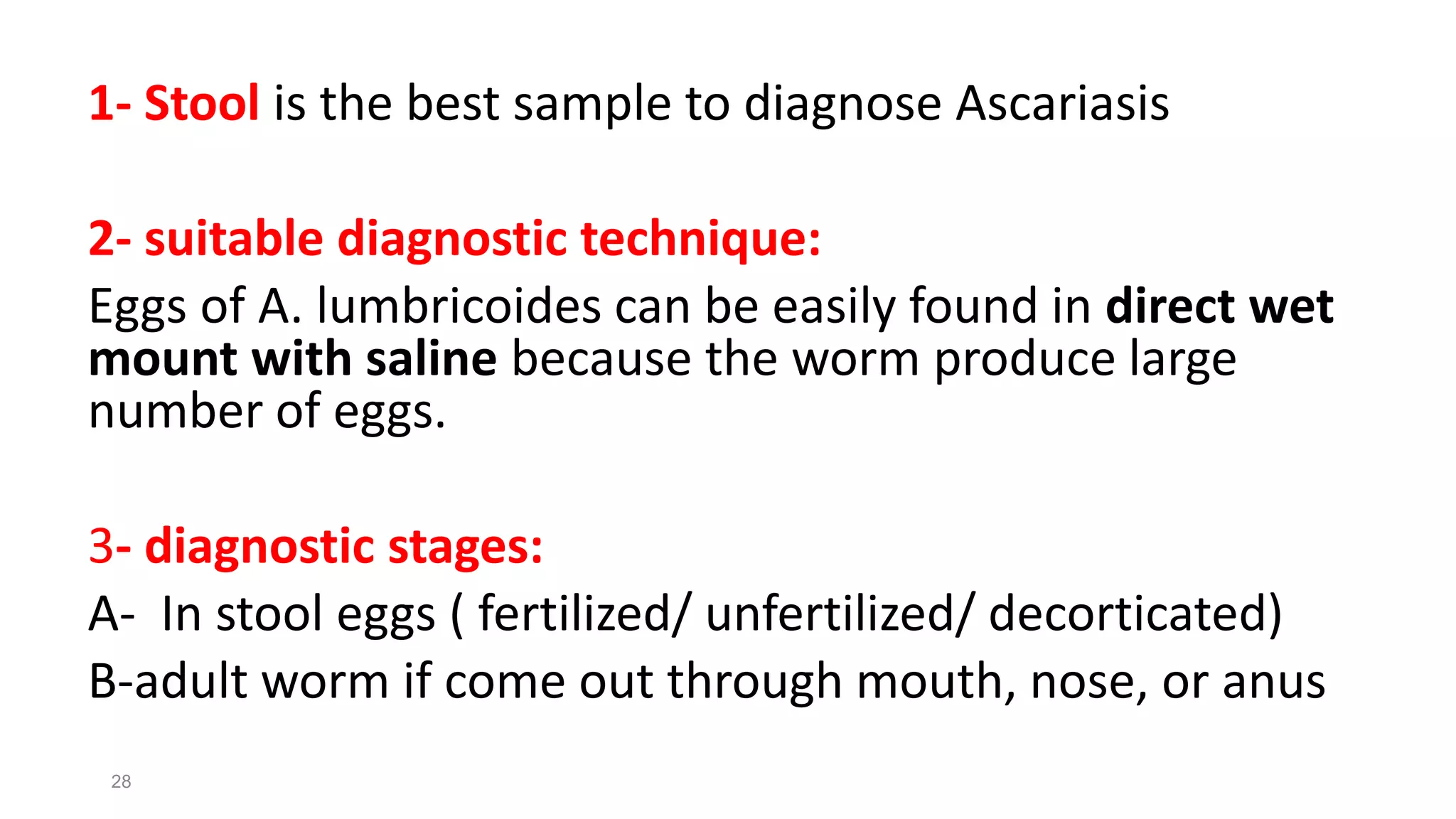 1- Stool is the best sample to diagnose Ascariasis

2- suitable diagnostic technique:

Eggs of A. lumbricoides can be easily found in direct wet mount with saline because the worm produce large number of eggs.

3- diagnostic stages:

A- In stool eggs ( fertilized/ unfertilized/ decorticated)

B-adult worm if come out through mouth, nose, or anus

28